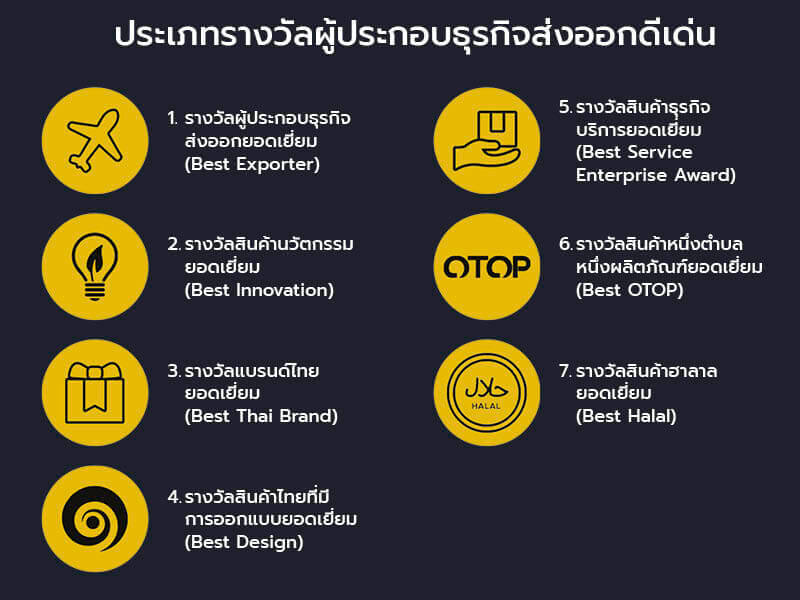 ประเภทรางวัลผู้ประกอบธุรกิจส่งออกดีเด่น

1. รางวัลผู้ประกอบธุรกิจส่งออกยอดเยี่ยม (Best Exporter)

2. รางวัลสินค้านวัตกรรมยอดเยี่ยม (Best Innovation)

3. รางวัลแบรนด์ไทยยอดเยี่ยม (Best Thai Brand)

4. รางวัลสินค้าไทยที่มีการออกแบบยอดเยี่ยม (Best Design)

5. รางวัลสินค้าธุรกิจบริการยอดเยี่ยม (Best Service Enterprise Award)

OTOP

6. รางวัลสินค้าหนึ่งตำบลหนึ่งผลิตภัณฑ์ยอดเยี่ยม (Best OTOP)

حلال
HALAL

7. รางวัลสินค้าฮาลาลยอดเยี่ยม (Best Halal)